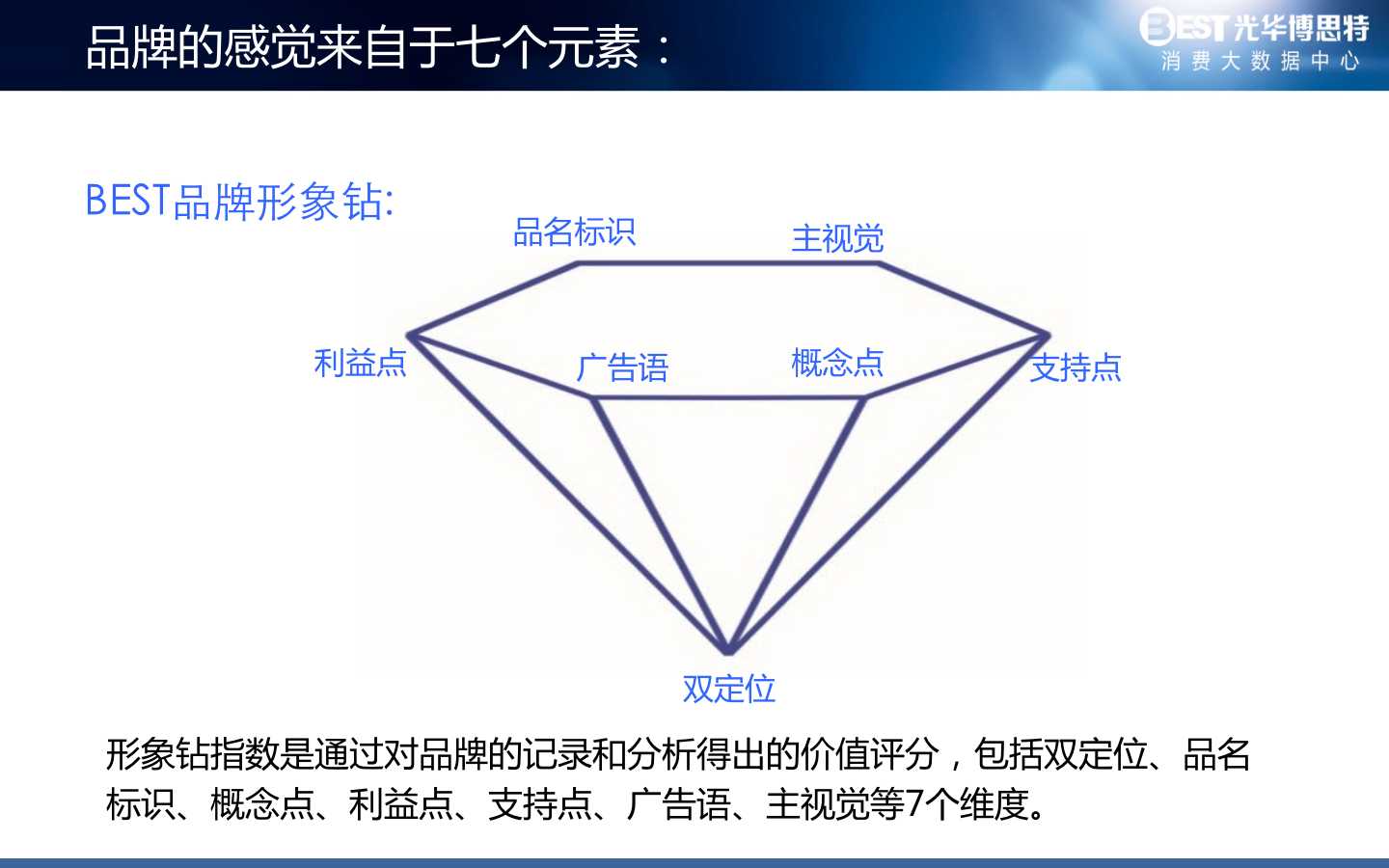 品牌的感觉来自于七个元素：

BEST光华博思特
消费大数据中心

BEST品牌形象钻:

品名标识

主视觉

利益点

广告语

概念点

支持点

双定位

形象钻指数是通过对品牌的记录和分析得出的价值评分，包括双定位、品名标识、概念点、利益点、支持点、广告语、主视觉等7个维度。